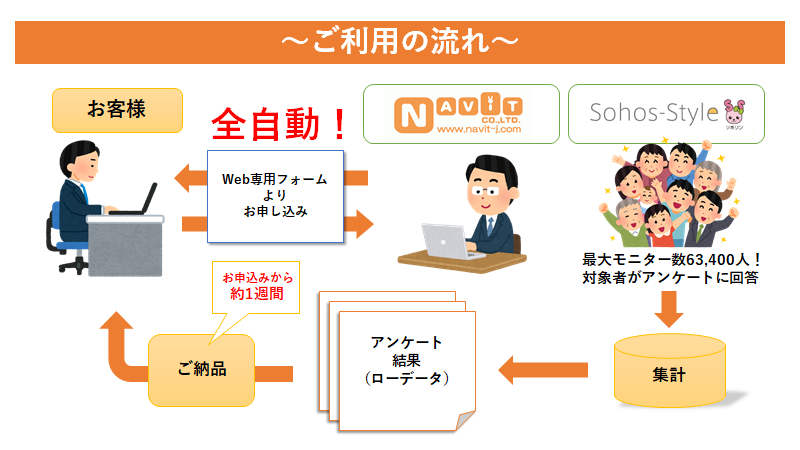 ～ご利用の流れ～

お客様

全自動！

NAVIT CO.,LTD. www.navit-j.com

Sohos-Style ソホリン

Web専用フォーム
より
お申し込み

最大モニター数63,400人！
対象者がアンケートに回答

お申込みから
約1週間

ご納品

アンケート
結果
（ローデータ）

集計